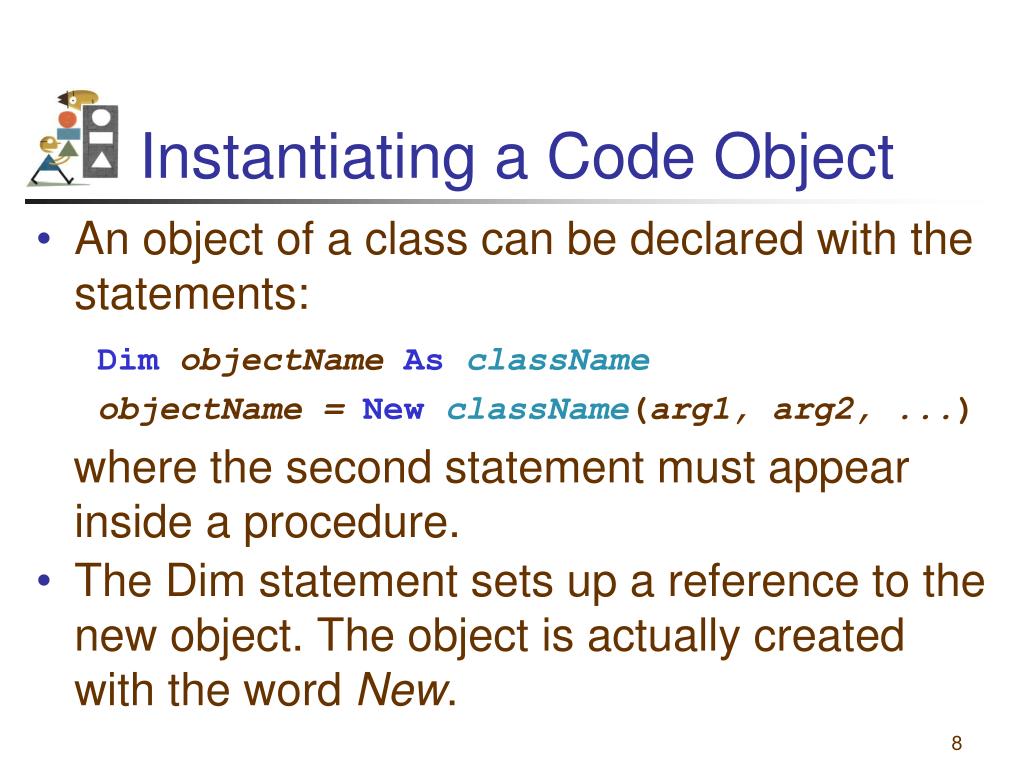 Instantiating a Code Object

• An object of a class can be declared with the statements:

Dim objectName As className

objectName = New className(arg1, arg2, ...)

where the second statement must appear inside a procedure.

• The Dim statement sets up a reference to the new object. The object is actually created with the word New.

8